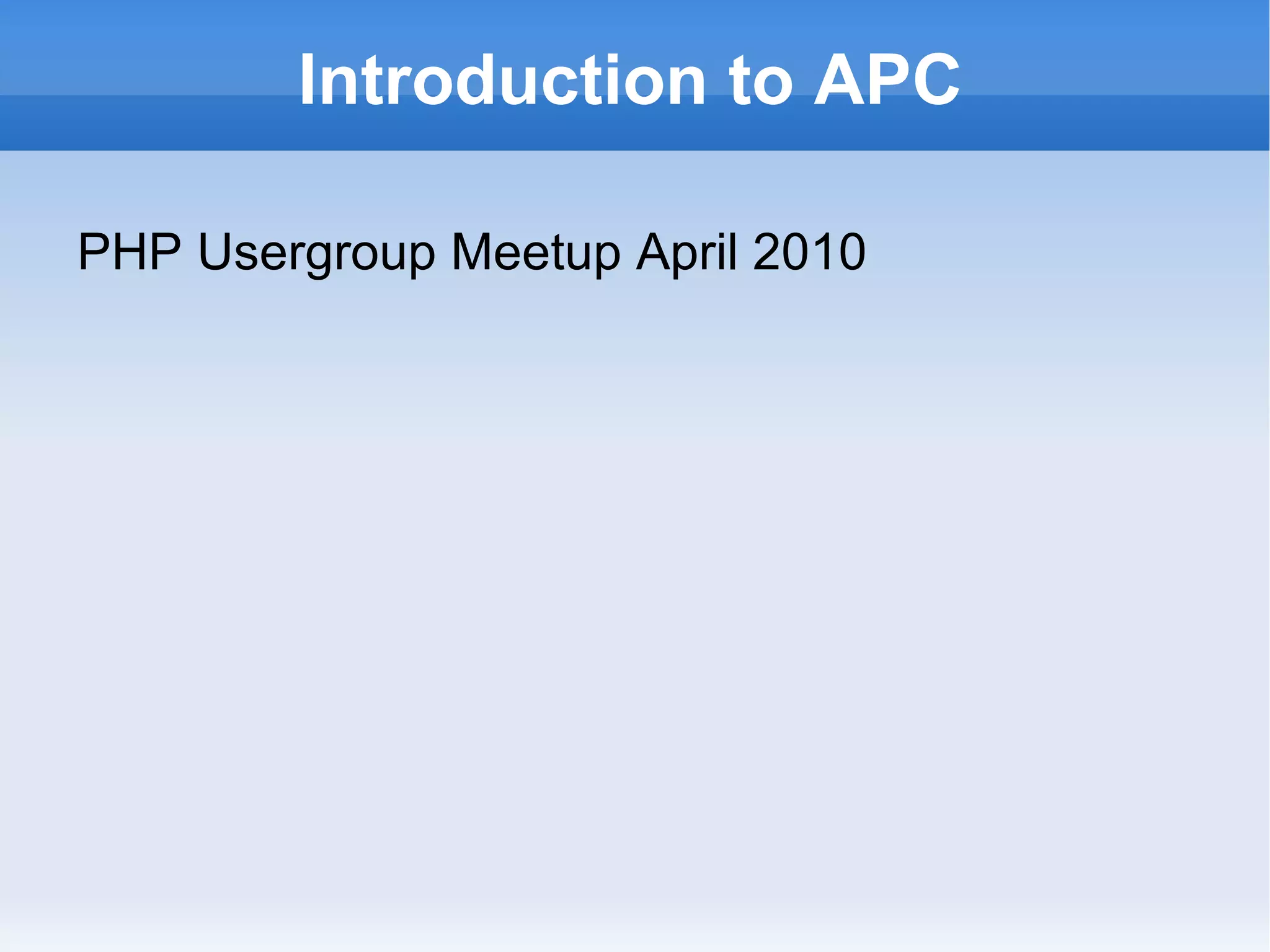 Introduction to APC

PHP Usergroup Meetup April 2010